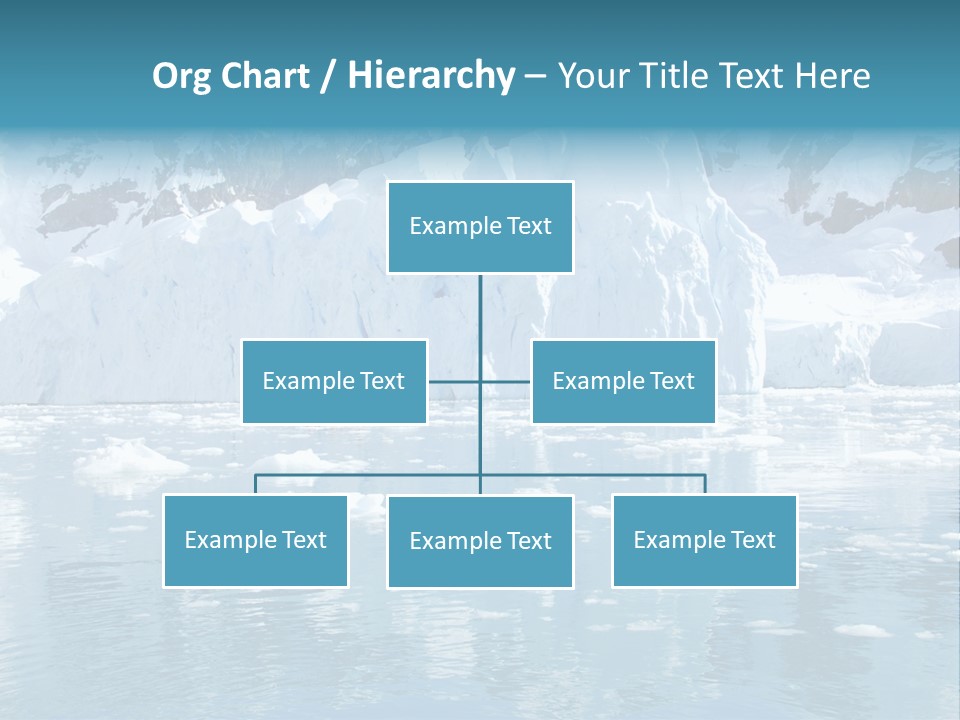 Org Chart / Hierarchy – Your Title Text Here

Example Text

Example Text

Example Text

Example Text

Example Text

Example Text